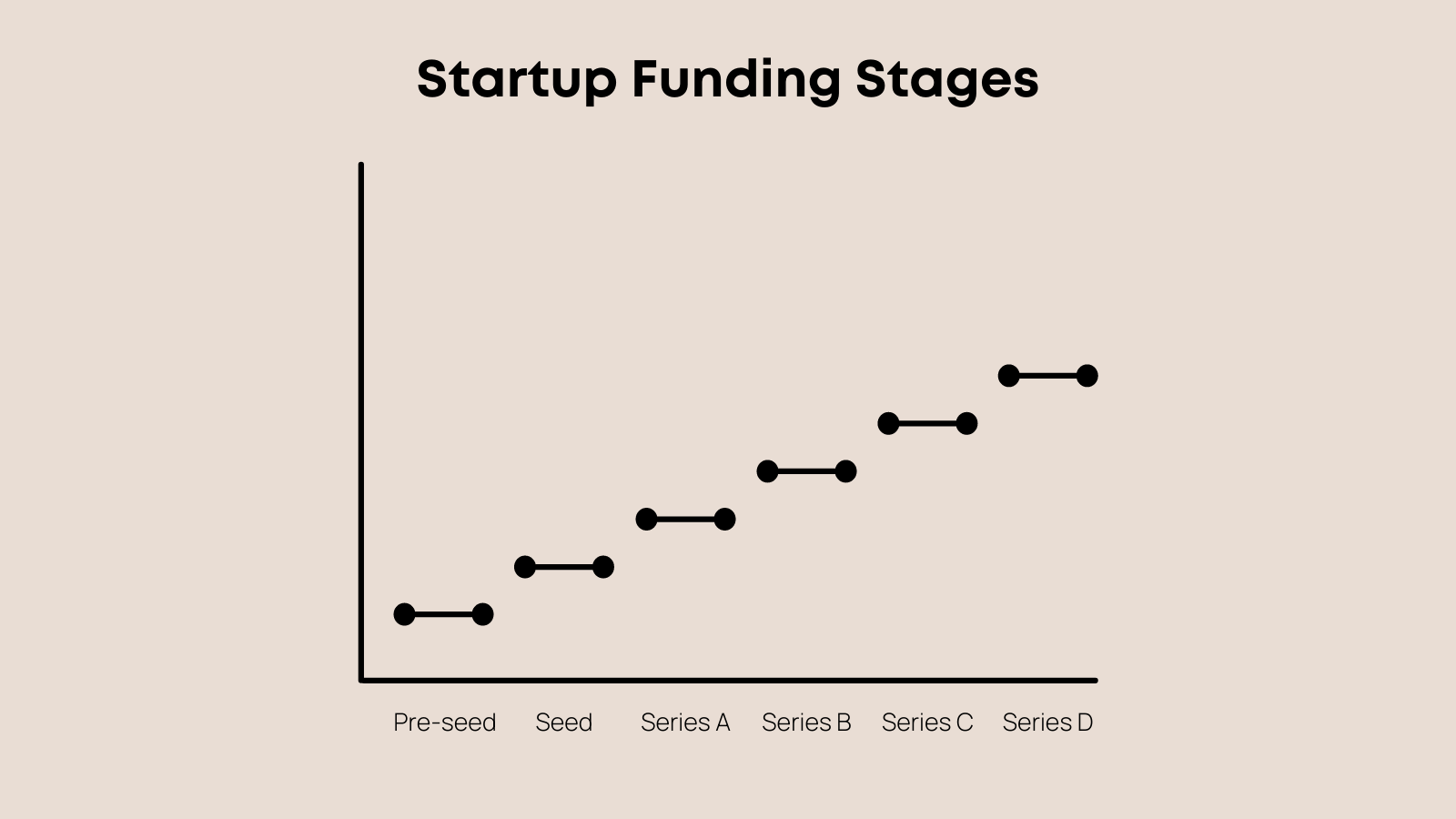 Startup Funding Stages

Pre-seed
Seed
Series A
Series B
Series C
Series D